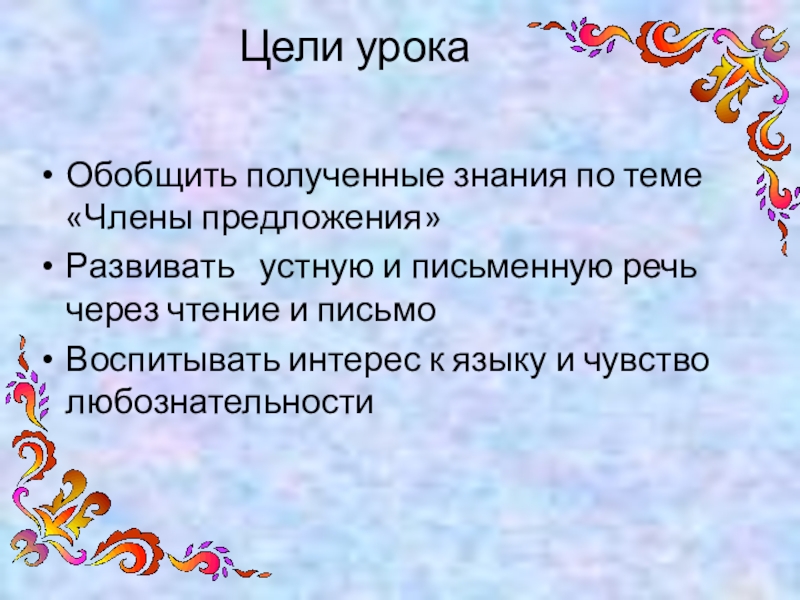 Цели урока

• Обобщить полученные знания по теме «Члены предложения»

• Развивать устную и письменную речь через чтение и письмо

• Воспитывать интерес к языку и чувство любознательности